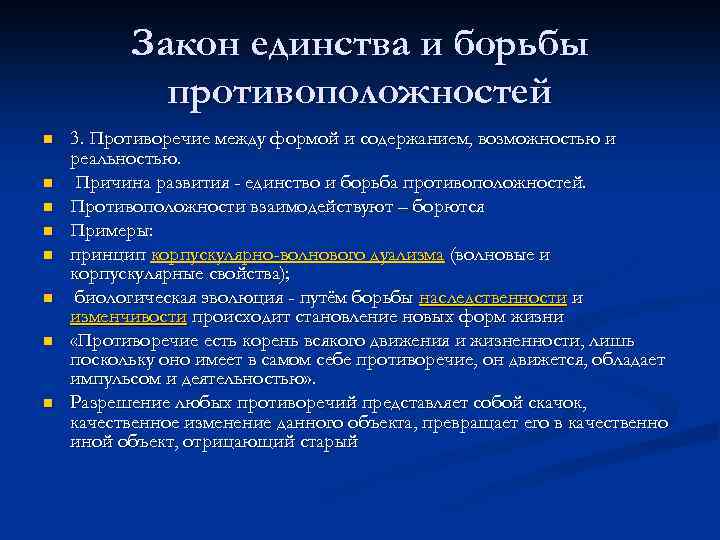 Закон единства и борьбы противоположностей

3. Противоречие между формой и содержанием, возможностью и реальностью.

Причина развития - единство и борьба противоположностей.

Противоположности взаимодействуют – борются

Примеры:

принцип корпускулярно-волнового дуализма (волновые и корпускулярные свойства);

биологическая эволюция - путём борьбы наследственности и изменчивости происходит становление новых форм жизни

«Противоречие есть корень всякого движения и жизненности, лишь поскольку оно имеет в самом себе противоречие, он движется, обладает импульсом и деятельностью».

Разрешение любых противоречий представляет собой скачок, качественное изменение данного объекта, превращает его в качественно иной объект, отрицающий старый